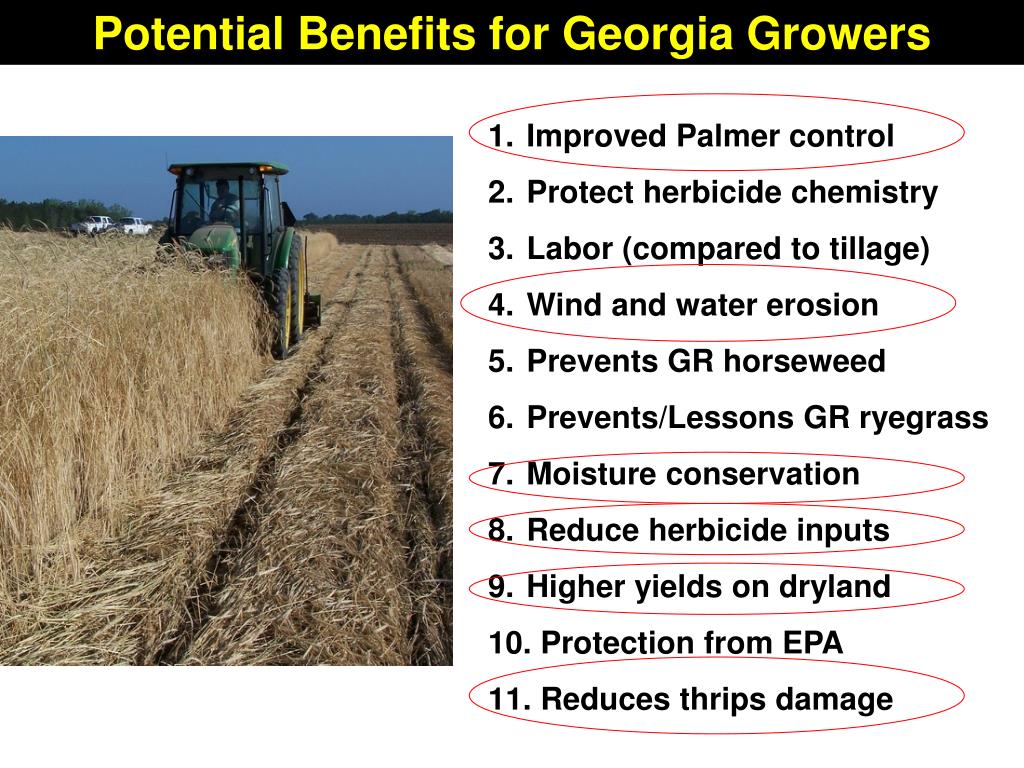 Potential Benefits for Georgia Growers

1. Improved Palmer control
2. Protect herbicide chemistry
3. Labor (compared to tillage)
4. Wind and water erosion
5. Prevents GR horseweed
6. Prevents/Lessons GR ryegrass
7. Moisture conservation
8. Reduce herbicide inputs
9. Higher yields on dryland
10. Protection from EPA
11. Reduces thrips damage